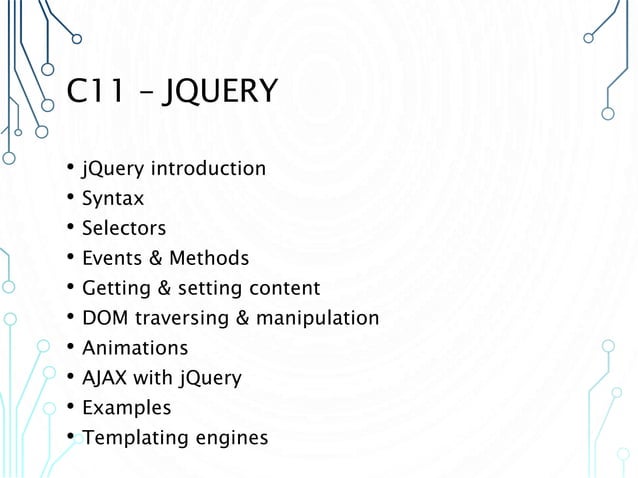 C11 – JQUERY

• jQuery introduction
• Syntax
• Selectors
• Events & Methods
• Getting & setting content
• DOM traversing & manipulation
• Animations
• AJAX with jQuery
• Examples
• Templating engines